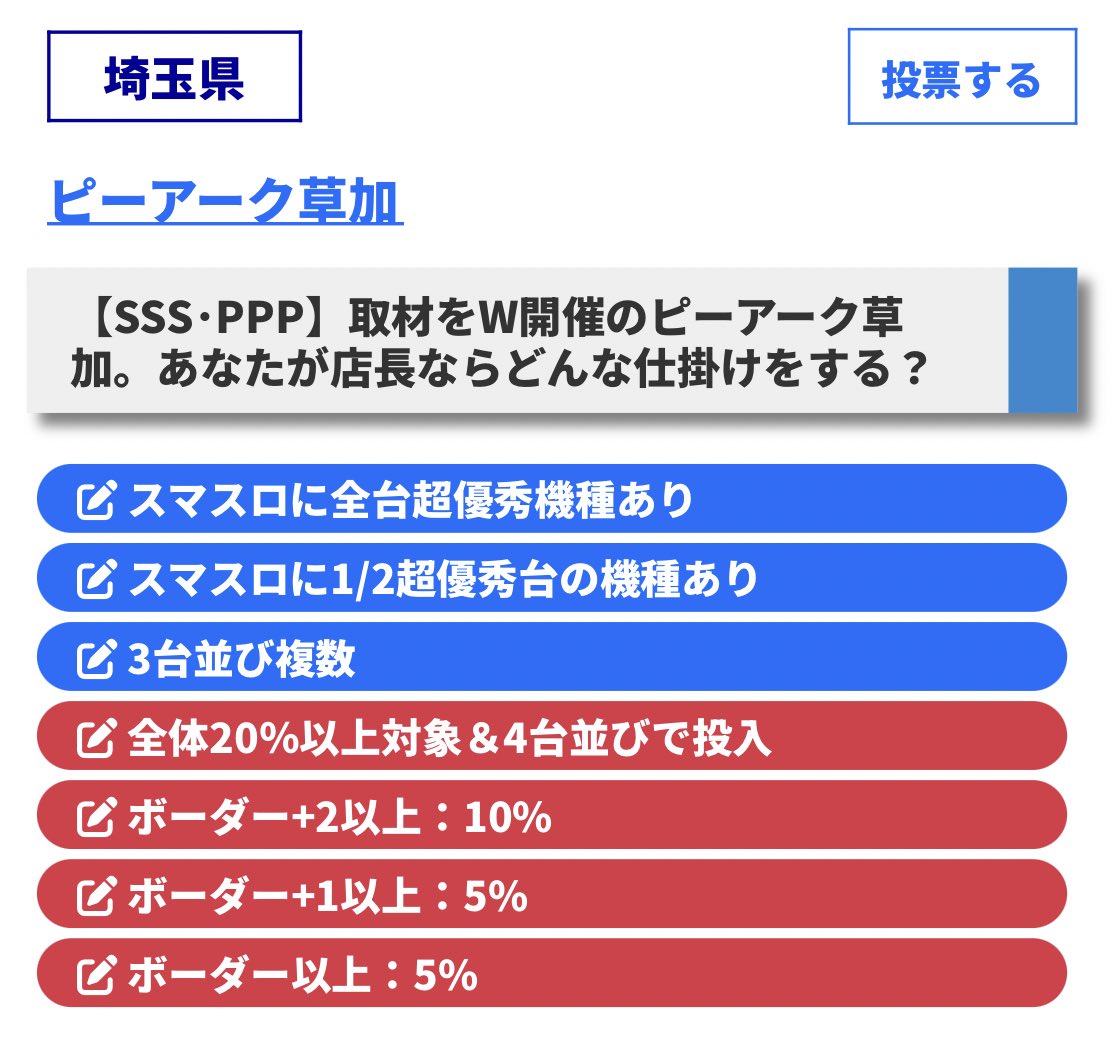 埼玉県

投票する

ピーアーク草加

【SSS·PPP】取材をW開催のピーアーク草加。あなたが店長ならどんな仕掛けをする？

スマスロに全台超優秀機種あり

スマスロに1/2超優秀台の機種あり

3台並び複数

全体20%以上対象＆4台並びで投入

ボーダー+2以上：10%

ボーダー+1以上：5%

ボーダー以上：5%